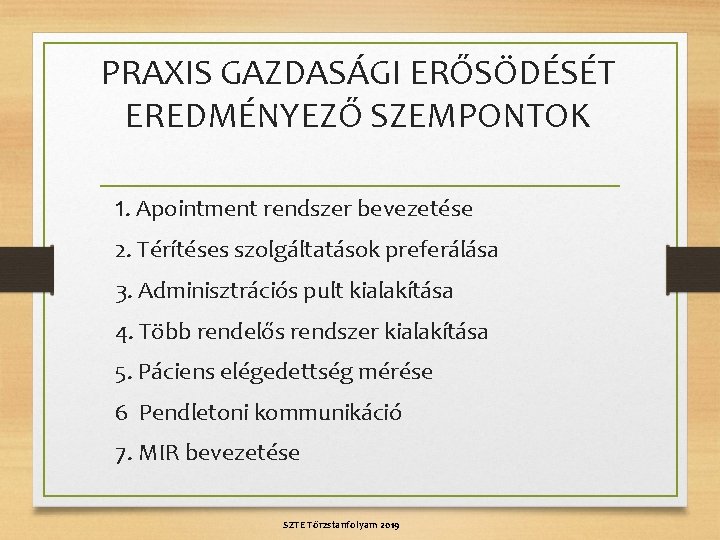 PRAXIS GAZDASÁGI ERŐSÖDÉSÉT EREDMÉNYEZŐ SZEMPONTOK

1. Apointment rendszer bevezetése

2. Térítéses szolgáltatások preferálása

3. Adminisztrációs pult kialakítása

4. Több rendelős rendszer kialakítása

5. Páciens elégedettség mérése

6 Pendletoni kommunikáció

7. MIR bevezetése

SZTE Törzstanfolyam 2019